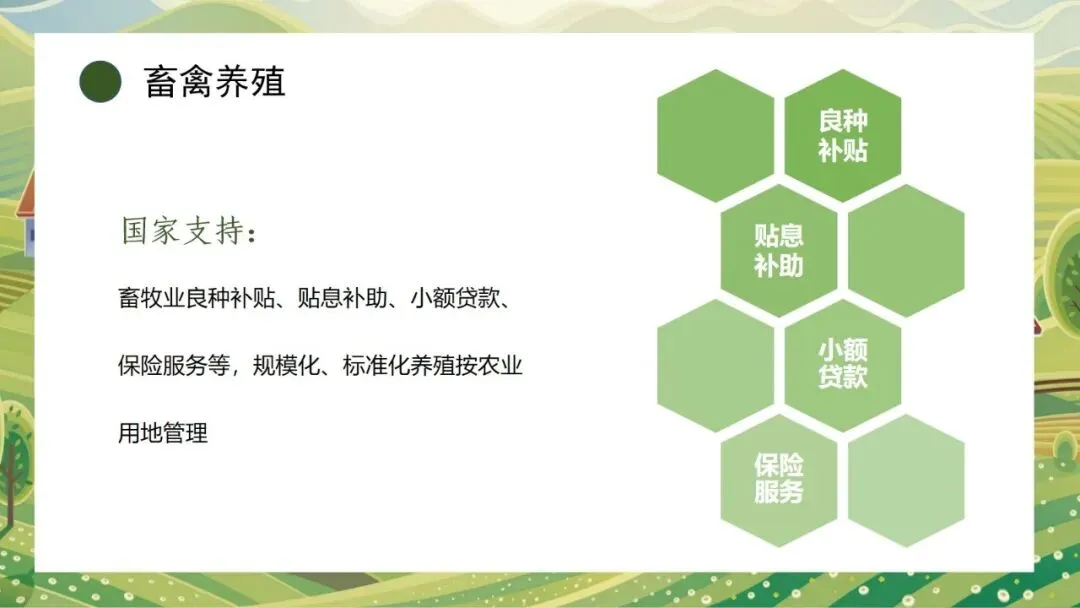 畜禽养殖

国家支持：

畜牧业良种补贴、贴息补助、小额贷款、保险服务等，规模化、标准化养殖按农业用地管理

良种补贴

贴息补助

小额贷款

保险服务